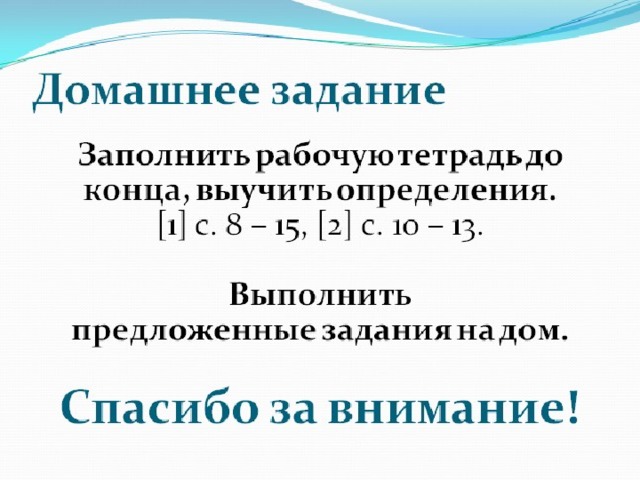 Домашнее задание

Заполнить рабочую тетрадь до конца, выучить определения. [1] с. 8 – 15, [2] с. 10 – 13.

Выполнить предложенные задания на дом.

Спасибо за внимание!